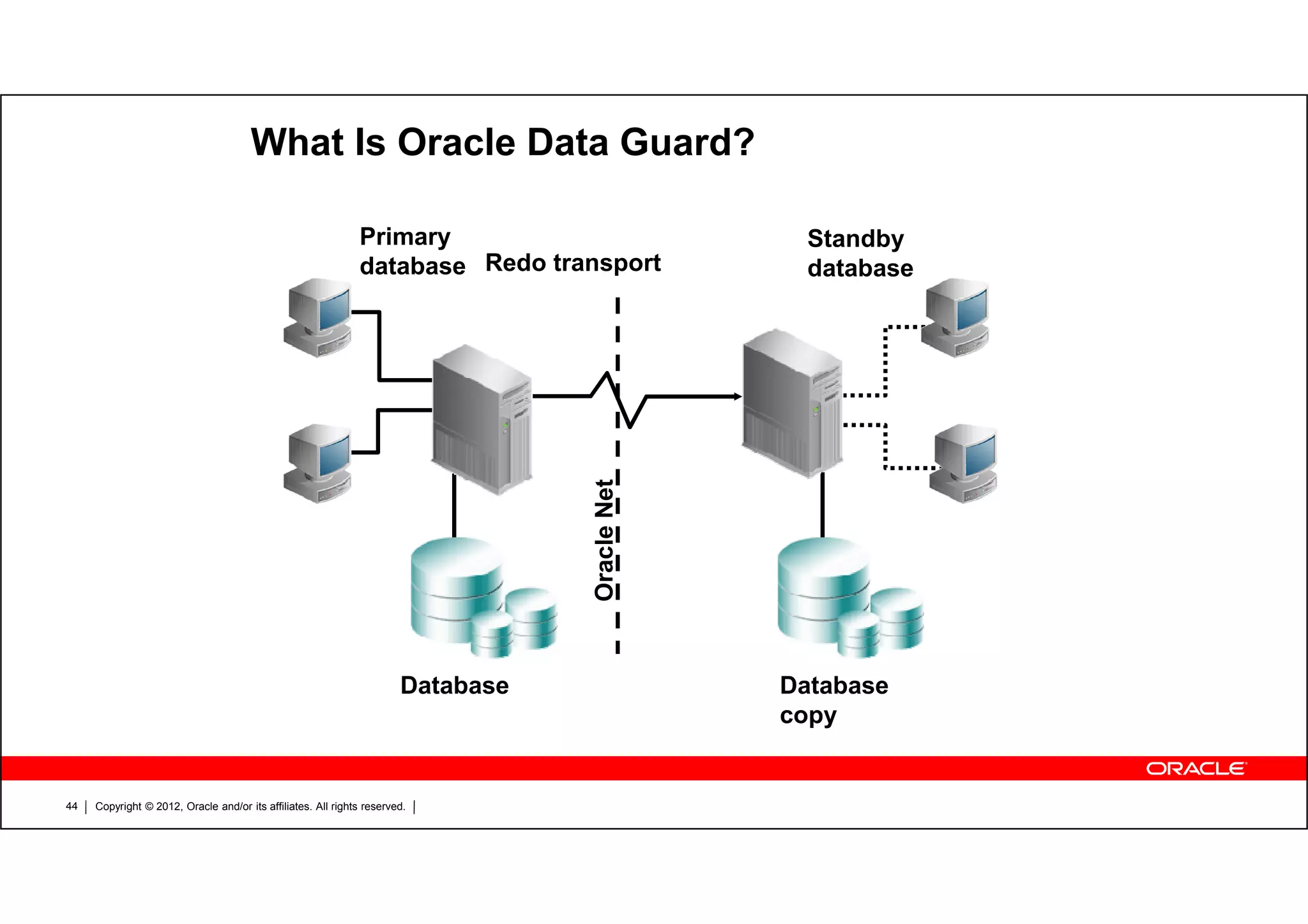 What Is Oracle Data Guard?

Primary database

Redo transport

Standby database

Oracle Net

Database

Database copy

ORACLE

44 | Copyright © 2012, Oracle and/or its affiliates. All rights reserved. |